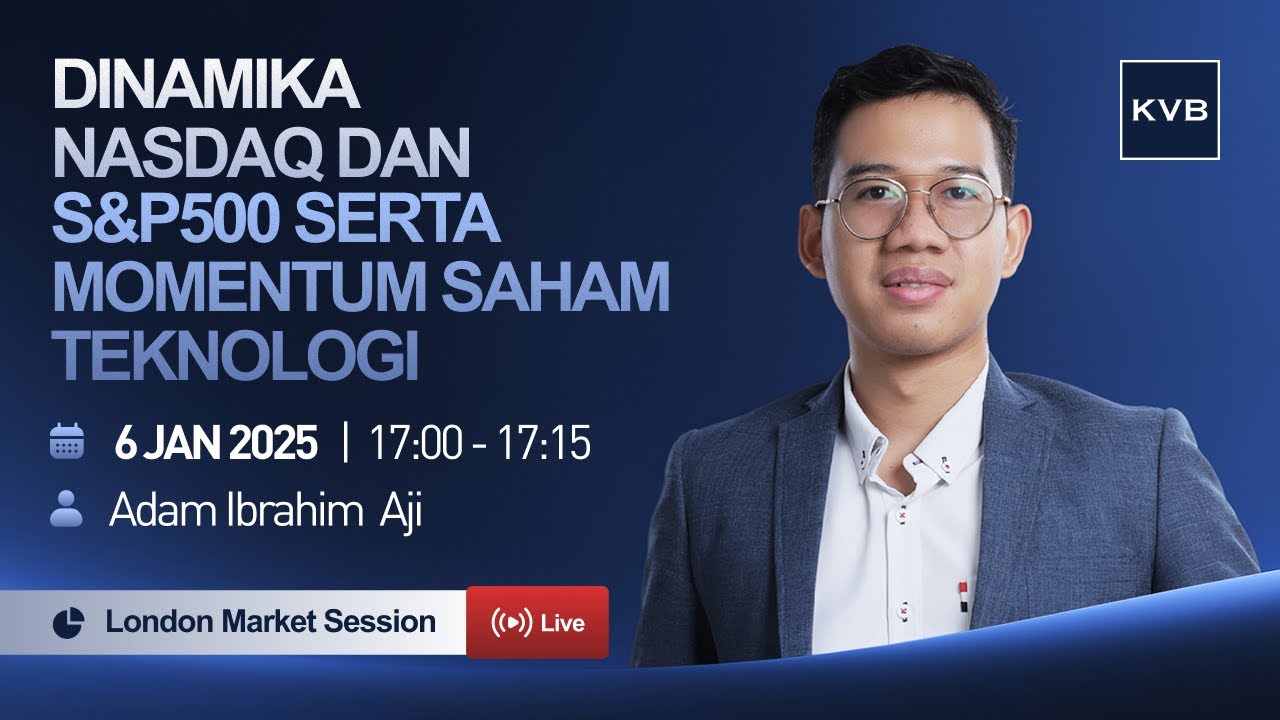 DINAMIKA NASDAQ DAN S&P500 SERTA MOMENTUM SAHAM TEKNOLOGI

KVB

6 JAN 2025 | 17:00 - 17:15

Adam Ibrahim Aji

London Market Session

Live